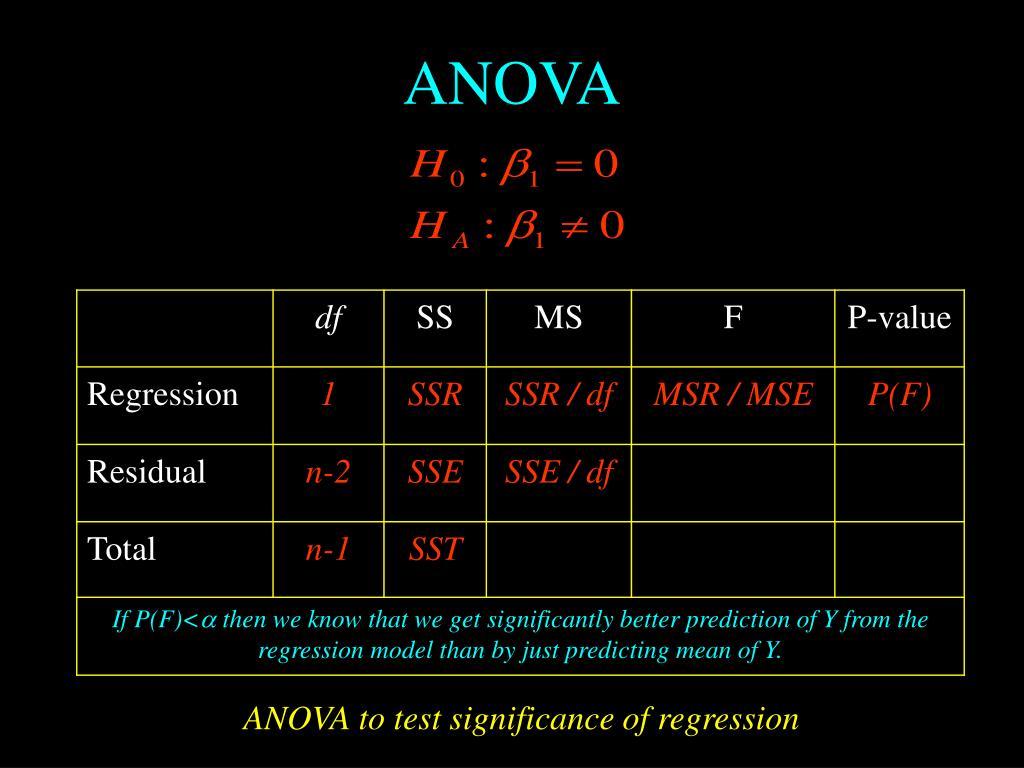 ANOVA

$H_0 : \beta_1 = 0$
$H_A : \beta_1 \neq 0$

|  | df | SS | MS | F | P-value |
|---|---|---|---|---|---|
| Regression | 1 | SSR | SSR / df | MSR / MSE | P(F) |
| Residual | n-2 | SSE | SSE / df |  |  |
| Total | n-1 | SST |  |  |  |

If P(F)<$\alpha$ then we know that we get significantly better prediction of Y from the regression model than by just predicting mean of Y.

ANOVA to test significance of regression